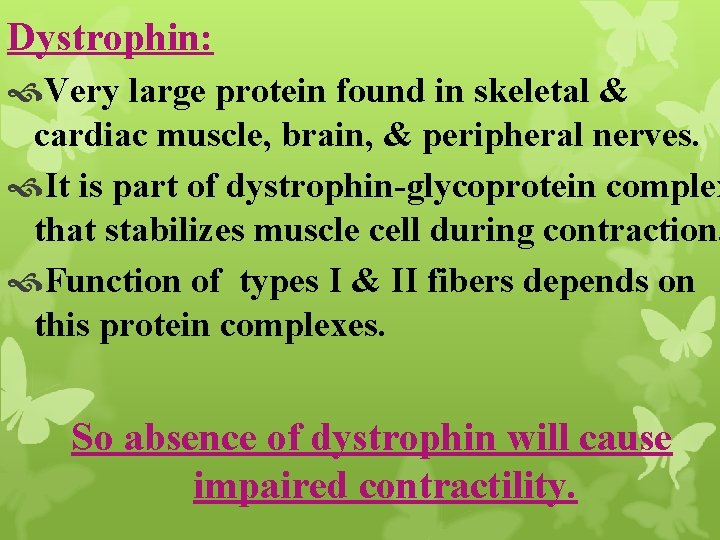 Dystrophin:

Very large protein found in skeletal & cardiac muscle, brain, & peripheral nerves.

It is part of dystrophin-glycoprotein complex that stabilizes muscle cell during contraction.

Function of types I & II fibers depends on this protein complexes.

So absence of dystrophin will cause impaired contractility.